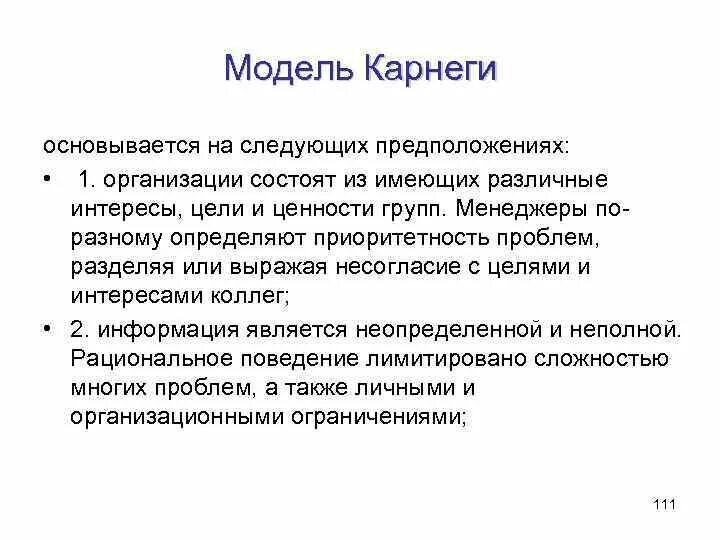 Модель Карнеги

основывается на следующих предположениях:

• 1. организации состоят из имеющих различные интересы, цели и ценности групп. Менеджеры по-разному определяют приоритетность проблем, разделяя или выражая несогласие с целями и интересами коллег;

• 2. информация является неопределенной и неполной. Рациональное поведение лимитировано сложностью многих проблем, а также личными и организационными ограничениями;

111